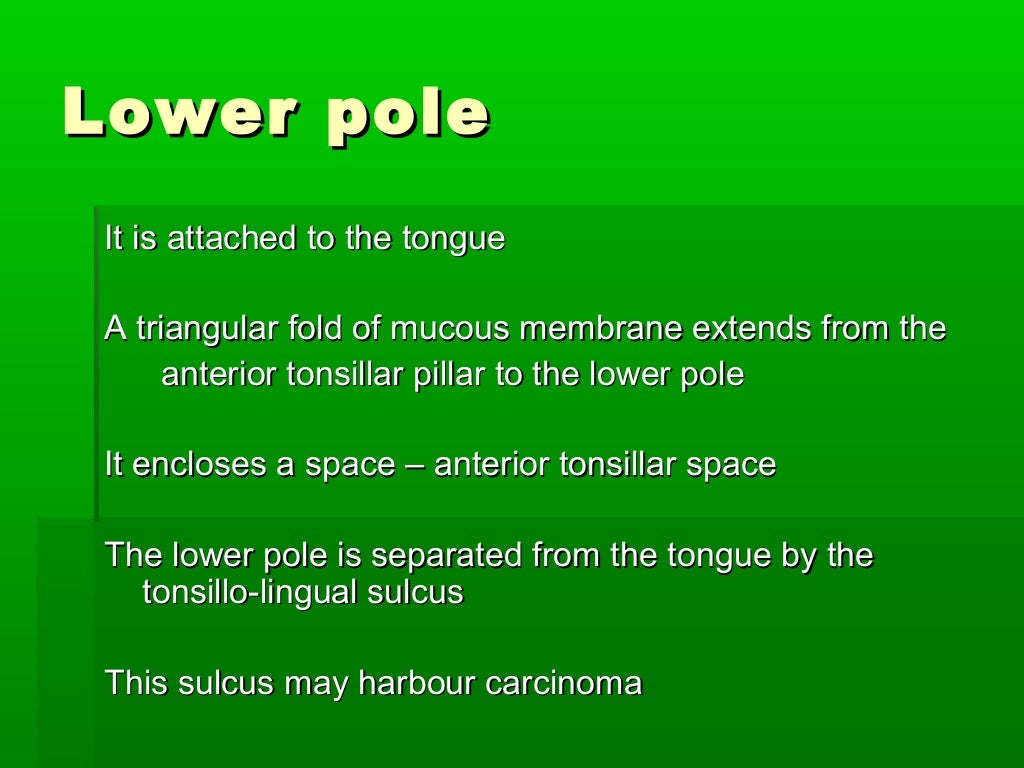 Lower pole

It is attached to the tongue

A triangular fold of mucous membrane extends from the anterior tonsillar pillar to the lower pole

It encloses a space – anterior tonsillar space

The lower pole is separated from the tongue by the tonsillo-lingual sulcus

This sulcus may harbour carcinoma